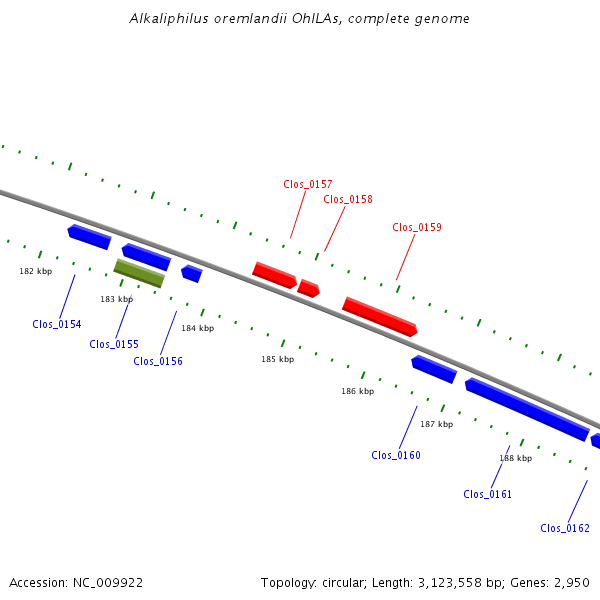 Alkaliphilus oremlandii OhILAs, complete genome

Clos_0157

Clos_0158

Clos_0159

182 kbp

183 kbp

184 kbp

185 kbp

186 kbp

187 kbp

188 kbp

Clos_0154

Clos_0155

Clos_0156

Clos_0160

Clos_0161

Clos_0162

Accession: NC_009922

Topology: circular; Length: 3,123,558 bp; Genes: 2,950